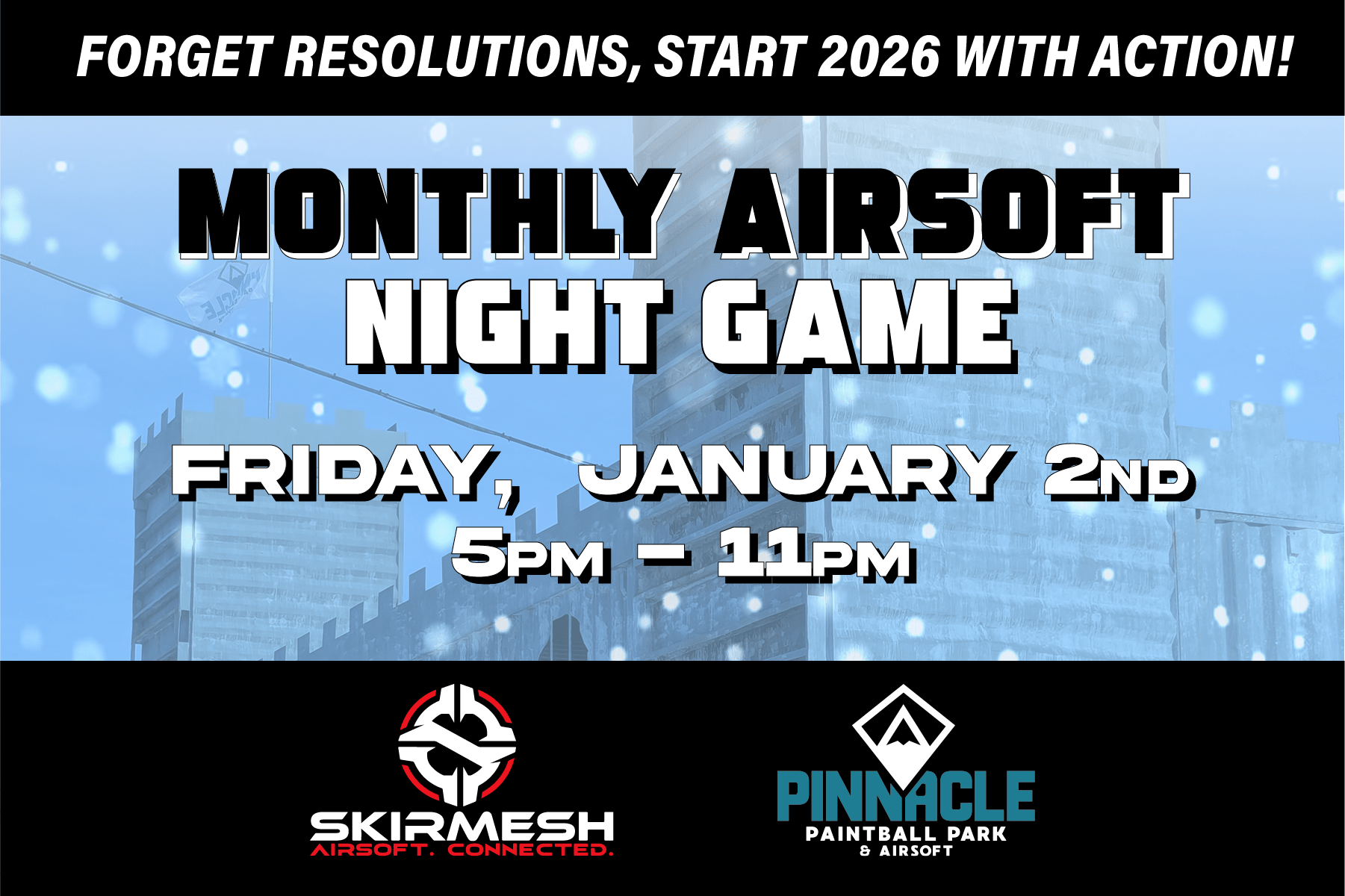 FORGET RESOLUTIONS, START 2026 WITH ACTION!

MONTHLY AIRSOFT
NIGHT GAME

FRIDAY, JANUARY 2ND
5PM – 11PM

SKIRMESH
AIRSOFT. CONNECTED.

PINNACLE
PAINTBALL PARK
& AIRSOFT